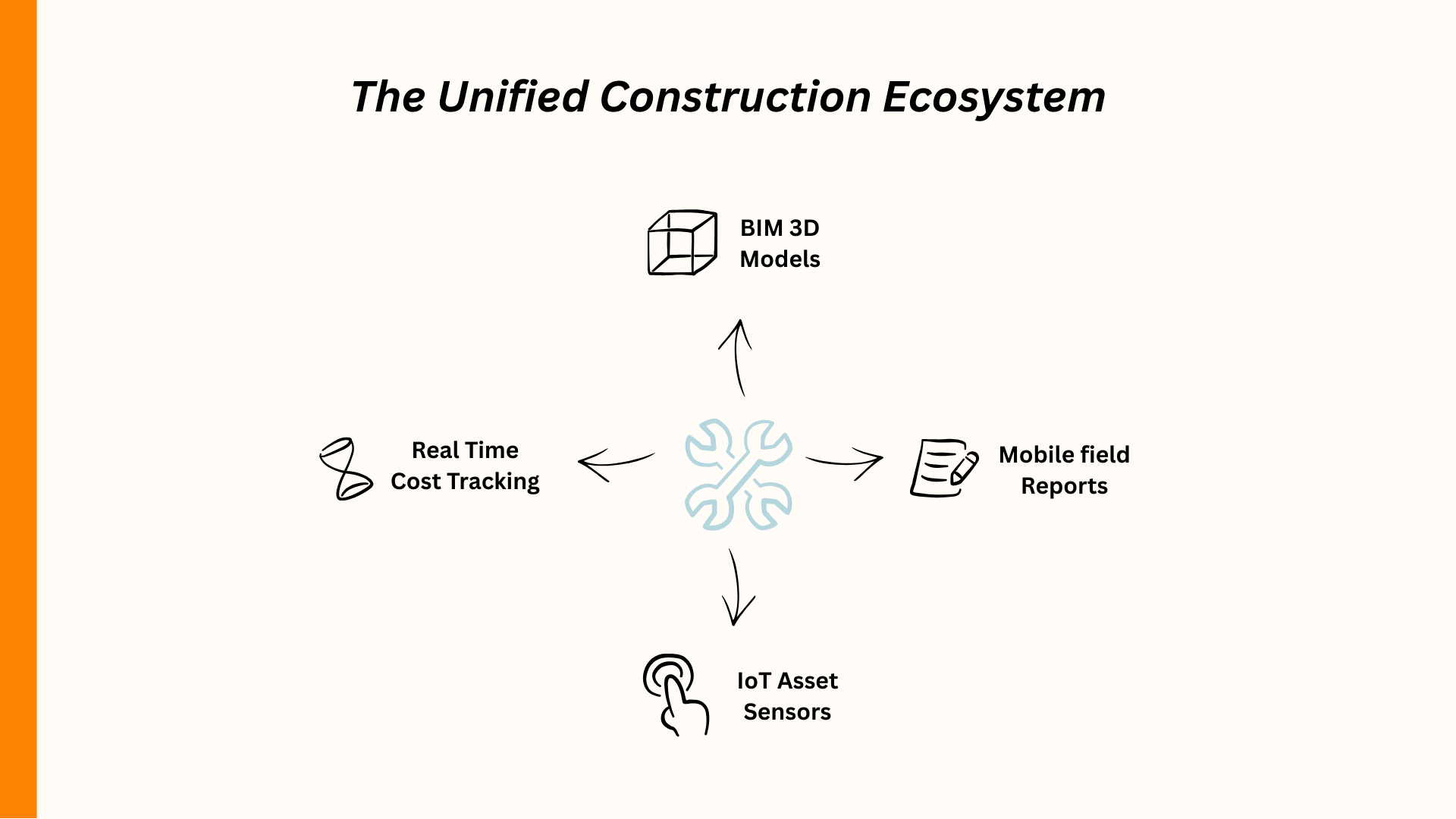 The Unified Construction Ecosystem

BIM 3D Models

Real Time Cost Tracking

Mobile field Reports

IoT Asset Sensors